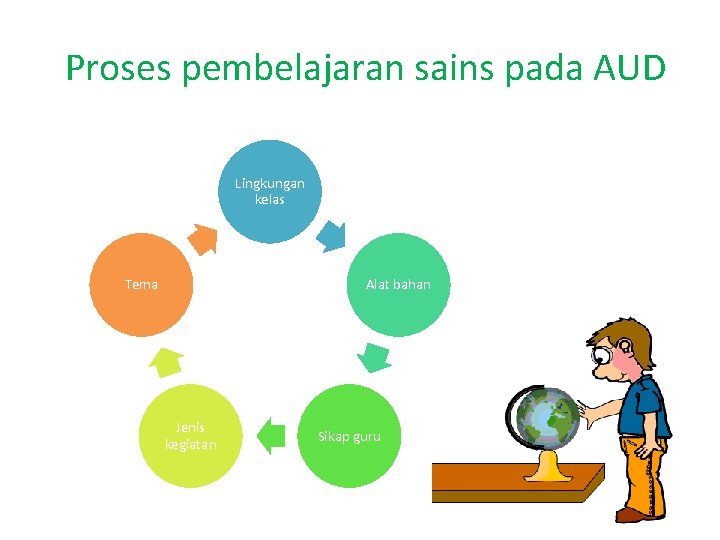 Proses pembelajaran sains pada AUD

Lingkungan kelas

Alat bahan

Sikap guru

Jenis kegiatan

Tema